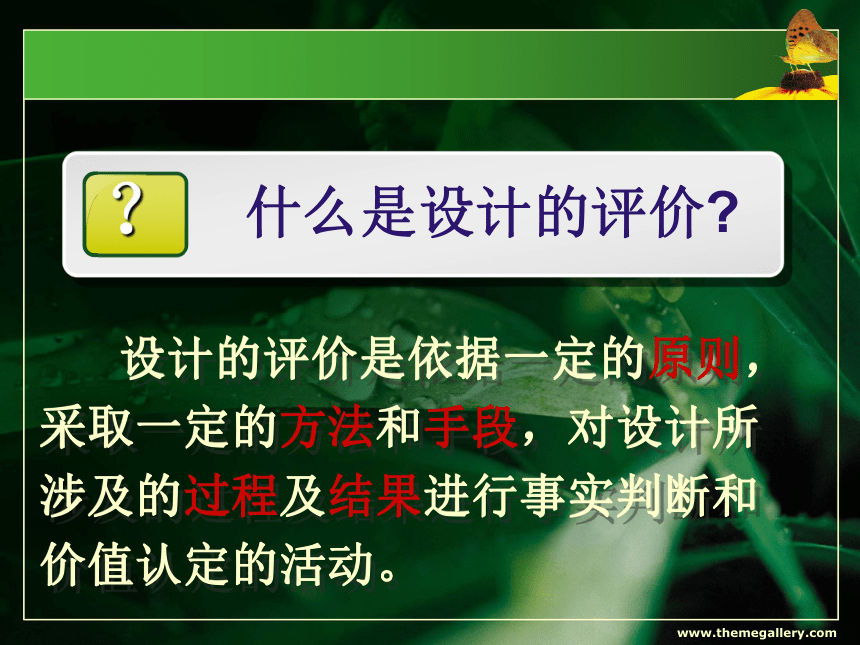 ?

什么是设计的评价?

设计的评价是依据一定的原则，采取一定的方法和手段，对设计所涉及的过程及结果进行事实判断和价值认定的活动。

www.themegallery.com